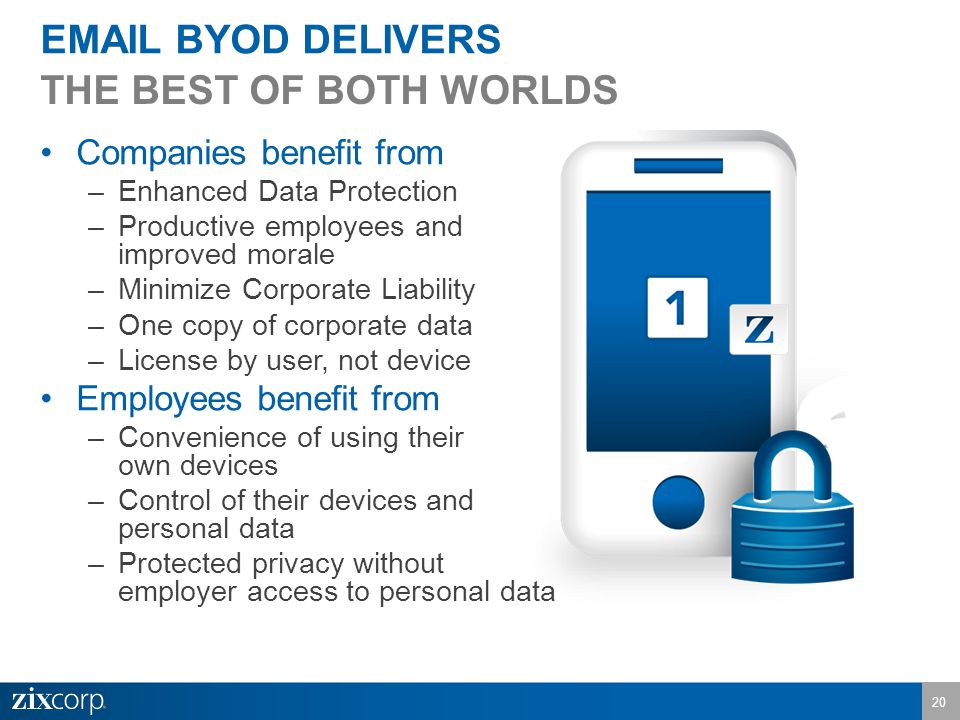 EMAIL BYOD DELIVERS
THE BEST OF BOTH WORLDS

• Companies benefit from
– Enhanced Data Protection
– Productive employees and improved morale
– Minimize Corporate Liability
– One copy of corporate data
– License by user, not device

• Employees benefit from
– Convenience of using their own devices
– Control of their devices and personal data
– Protected privacy without employer access to personal data

1

Z

zixcorp.

20